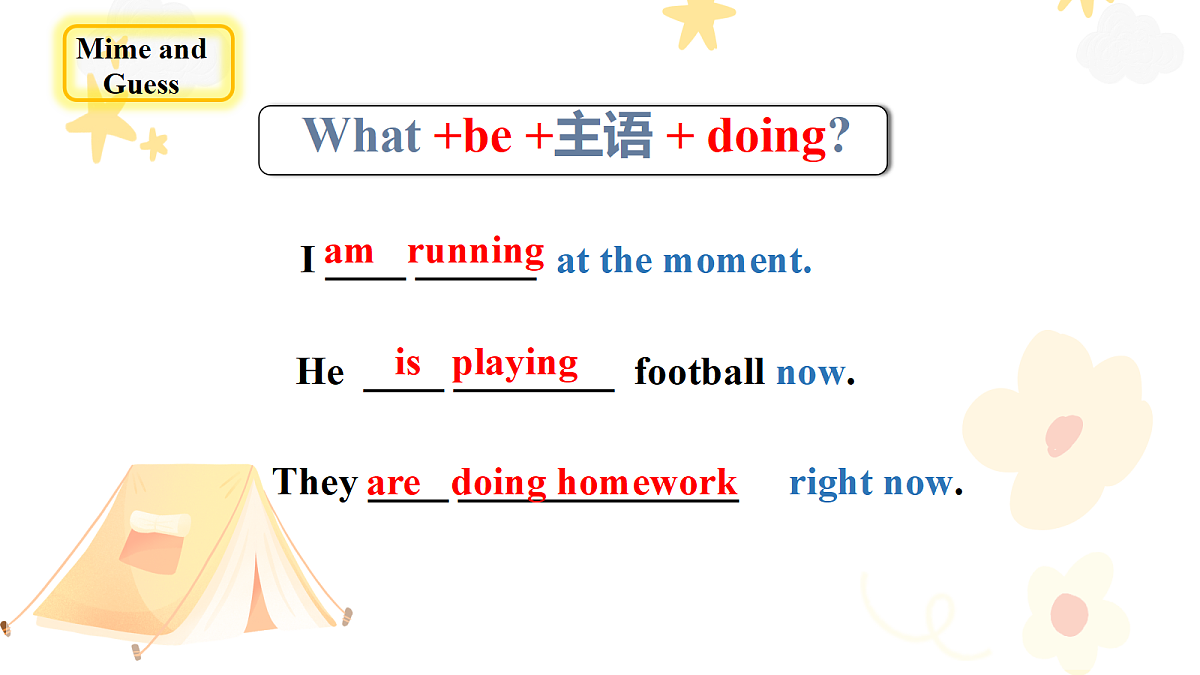 Mime and Guess

What +be +主语 + doing?

I am running at the moment.

He is playing football now.

They are doing homework right now.